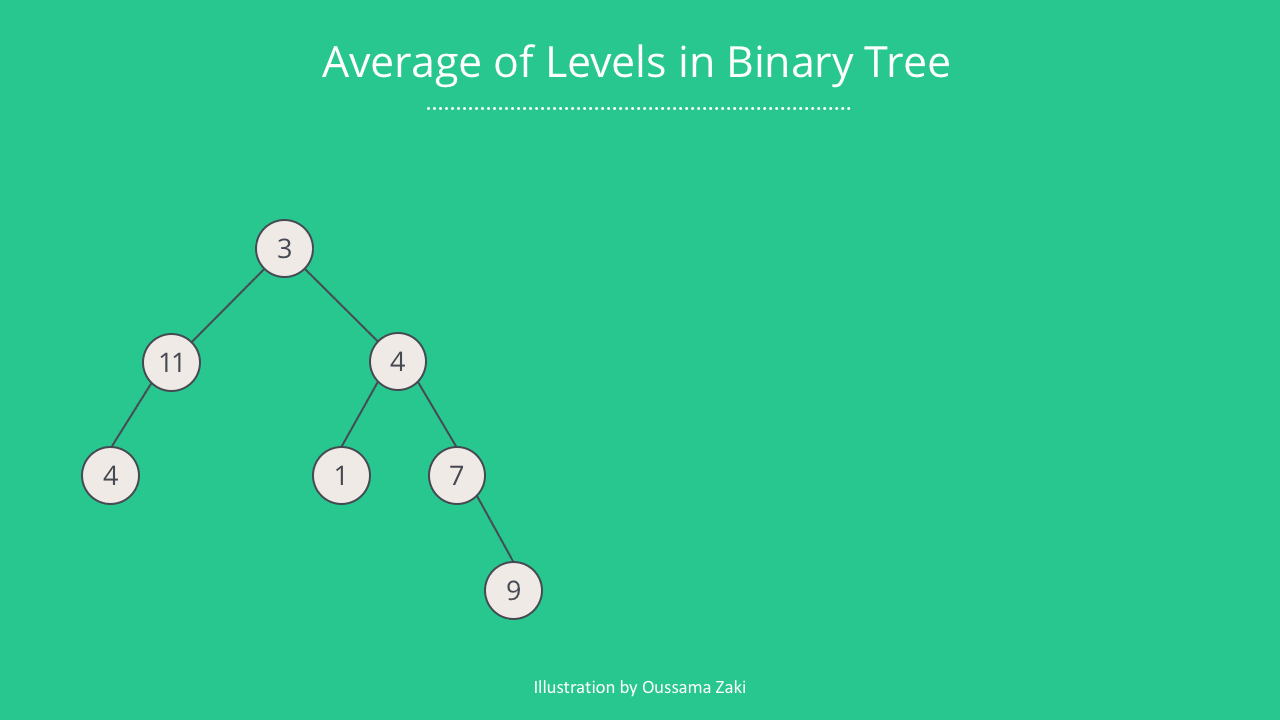 Average of Levels in Binary Tree

3

11

4

4

1

7

9

Illustration by Oussama Zaki